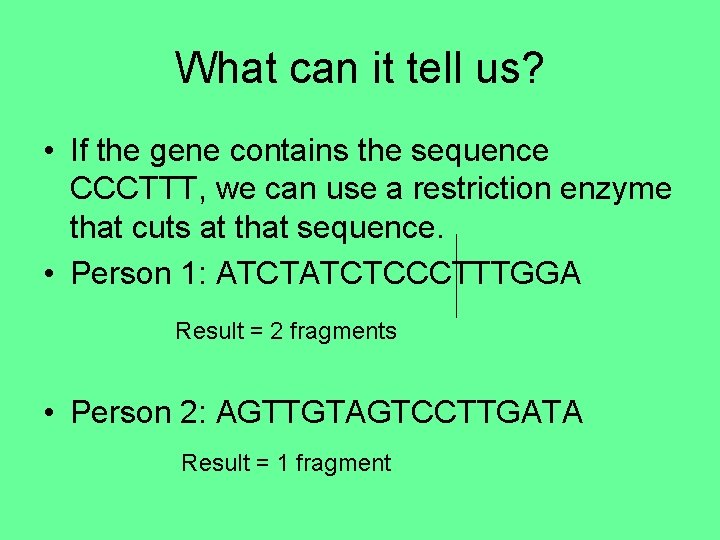 What can it tell us?

• If the gene contains the sequence CCCTTT, we can use a restriction enzyme that cuts at that sequence.
• Person 1: ATCTATCTCCCTTTGGA

Result = 2 fragments

• Person 2: AGTTGTAGTCCTTGATA

Result = 1 fragment